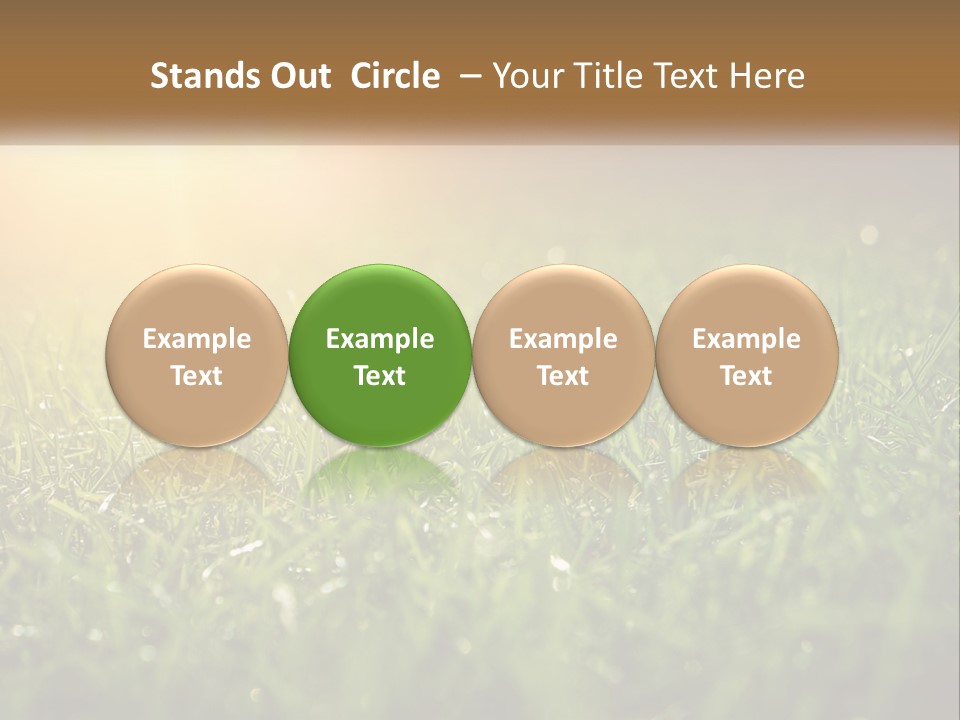 Stands Out Circle – Your Title Text Here

Example Text

Example Text

Example Text

Example Text